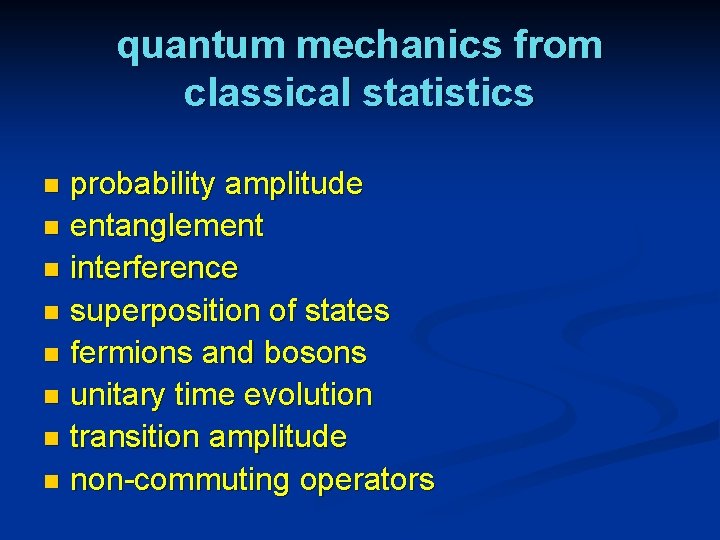 quantum mechanics from classical statistics

- probability amplitude
- entanglement
- interference
- superposition of states
- fermions and bosons
- unitary time evolution
- transition amplitude
- non-commuting operators